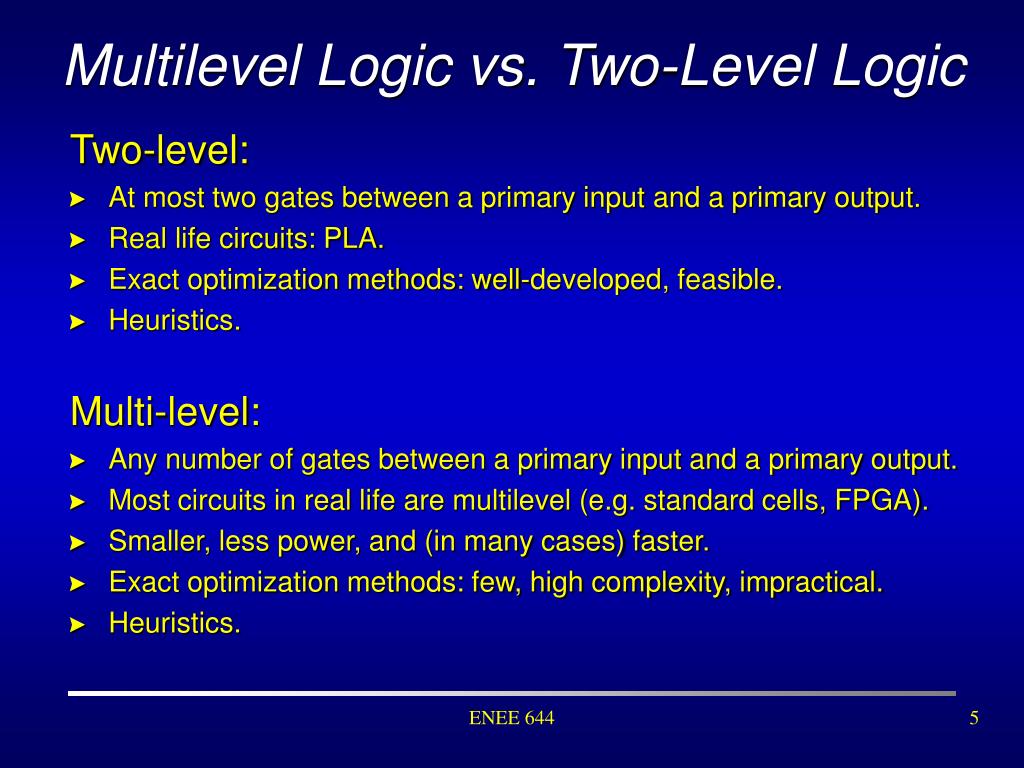 Multilevel Logic vs. Two-Level Logic

Two-level:

► At most two gates between a primary input and a primary output.
► Real life circuits: PLA.
► Exact optimization methods: well-developed, feasible.
► Heuristics.

Multi-level:

► Any number of gates between a primary input and a primary output.
► Most circuits in real life are multilevel (e.g. standard cells, FPGA).
► Smaller, less power, and (in many cases) faster.
► Exact optimization methods: few, high complexity, impractical.
► Heuristics.

ENEE 644

5